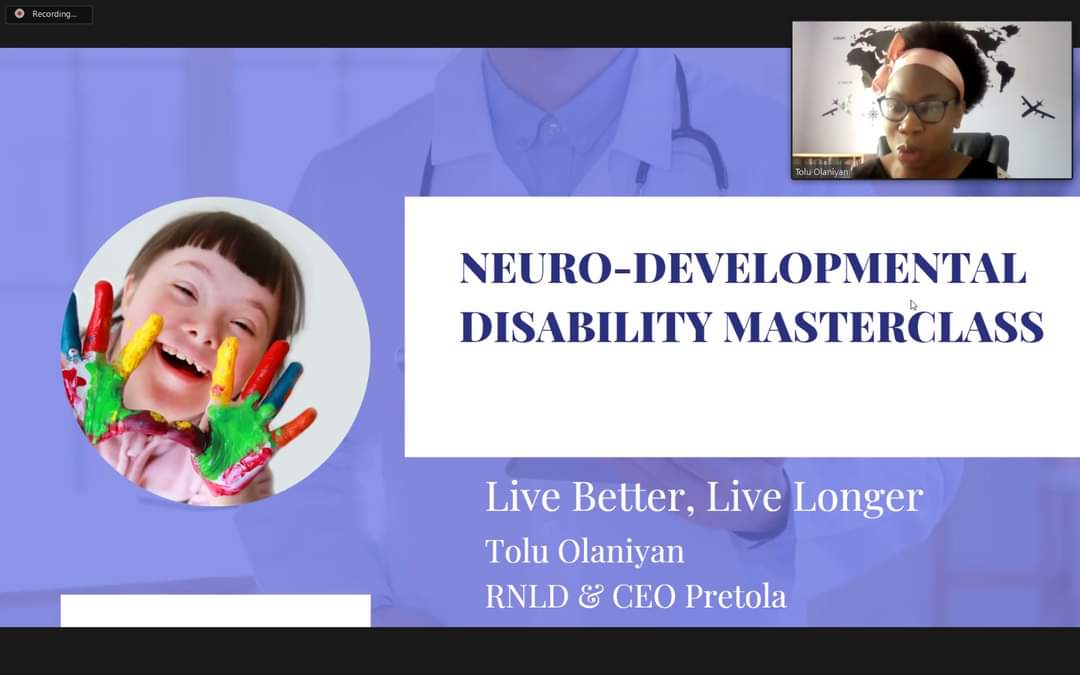 Recording...

Tolu Olaniyan

NEURO-DEVELOPMENTAL DISABILITY MASTERCLASS

Live Better, Live Longer
Tolu Olaniyan
RNLD & CEO Pretola